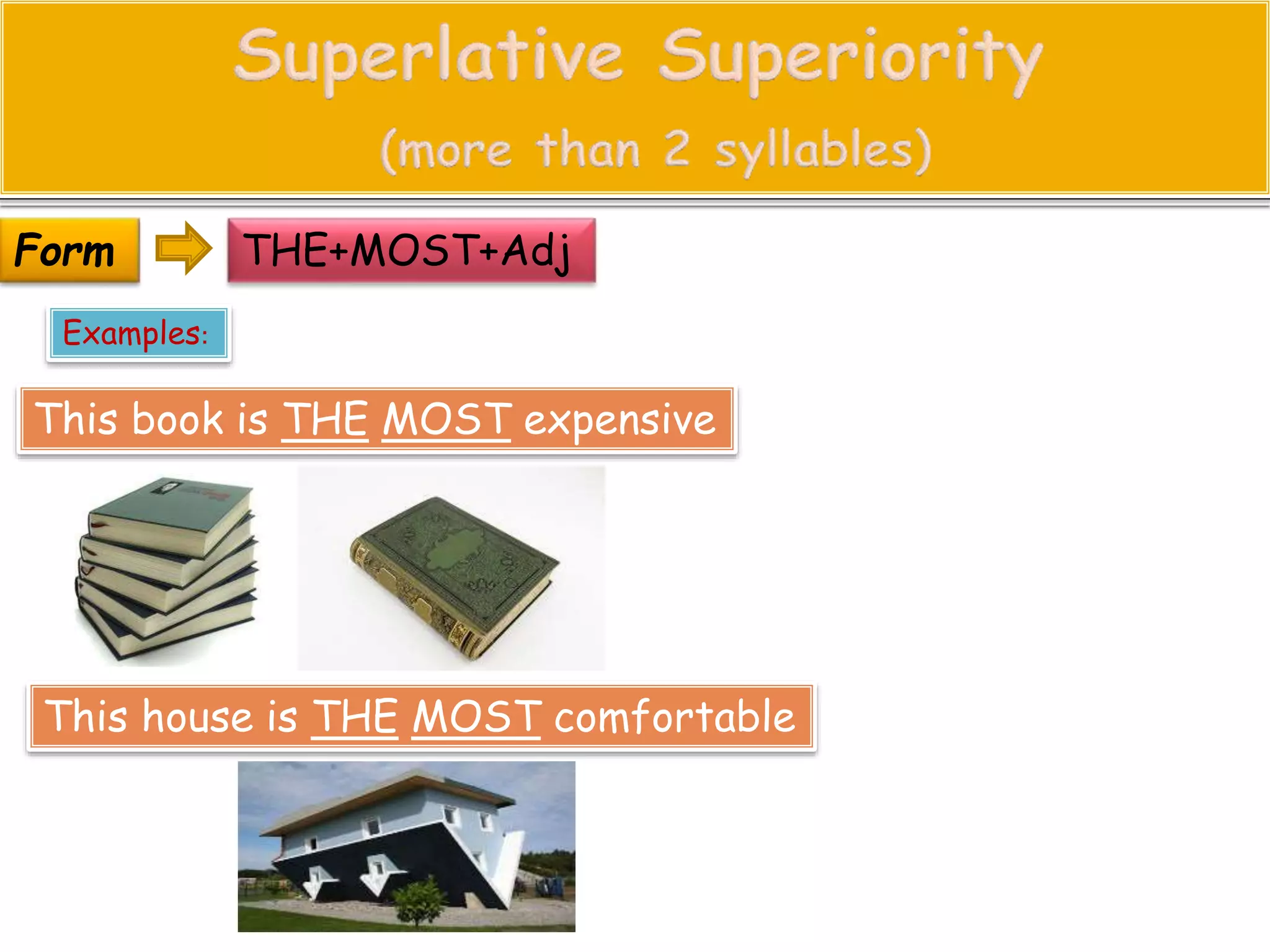 Superlative Superiority

(more than 2 syllables)

Form

THE+MOST+Adj

Examples:

This book is THE MOST expensive

This house is THE MOST comfortable